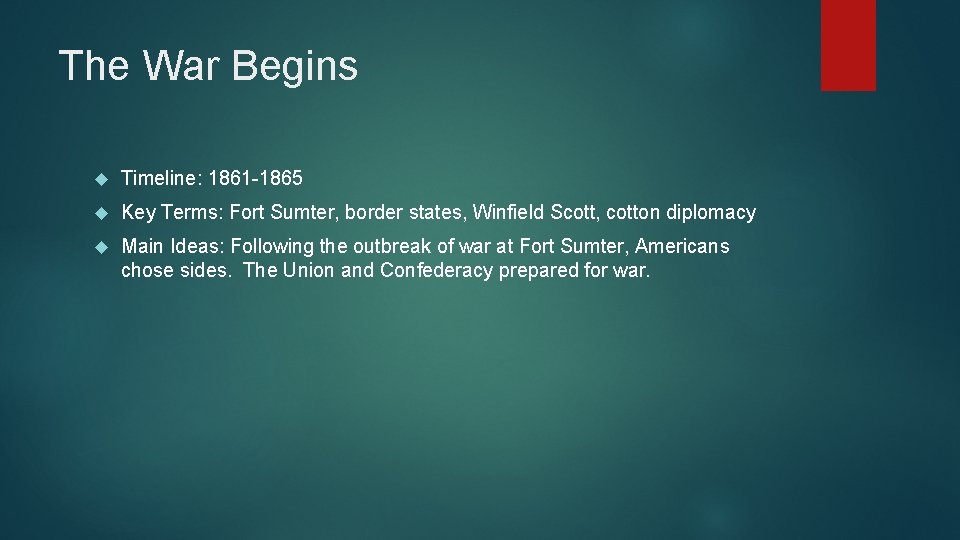 The War Begins

Timeline: 1861-1865

Key Terms: Fort Sumter, border states, Winfield Scott, cotton diplomacy

Main Ideas: Following the outbreak of war at Fort Sumter, Americans chose sides. The Union and Confederacy prepared for war.